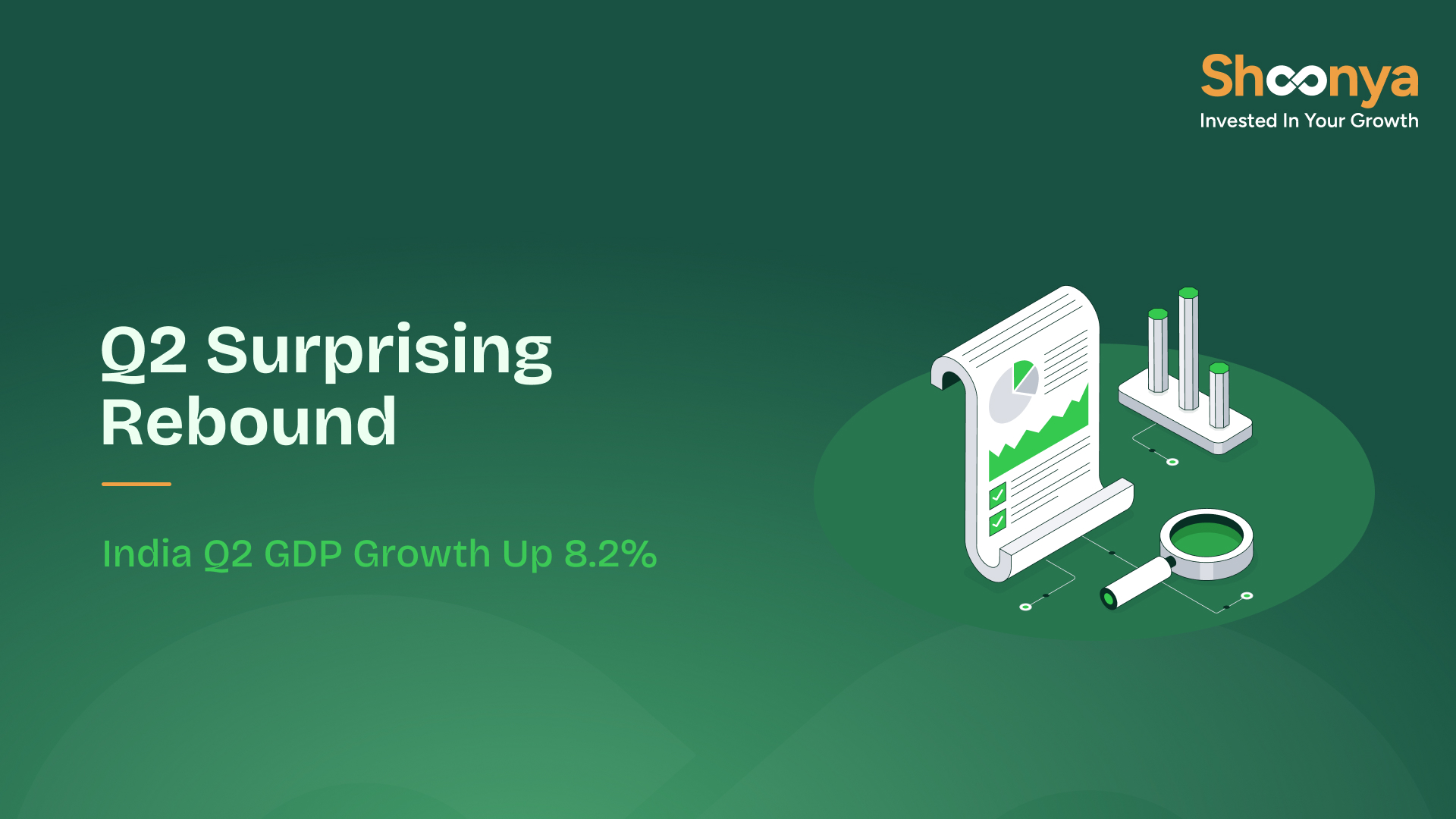 Shoonya
Invested In Your Growth

Q2 Surprising Rebound

India Q2 GDP Growth Up 8.2%